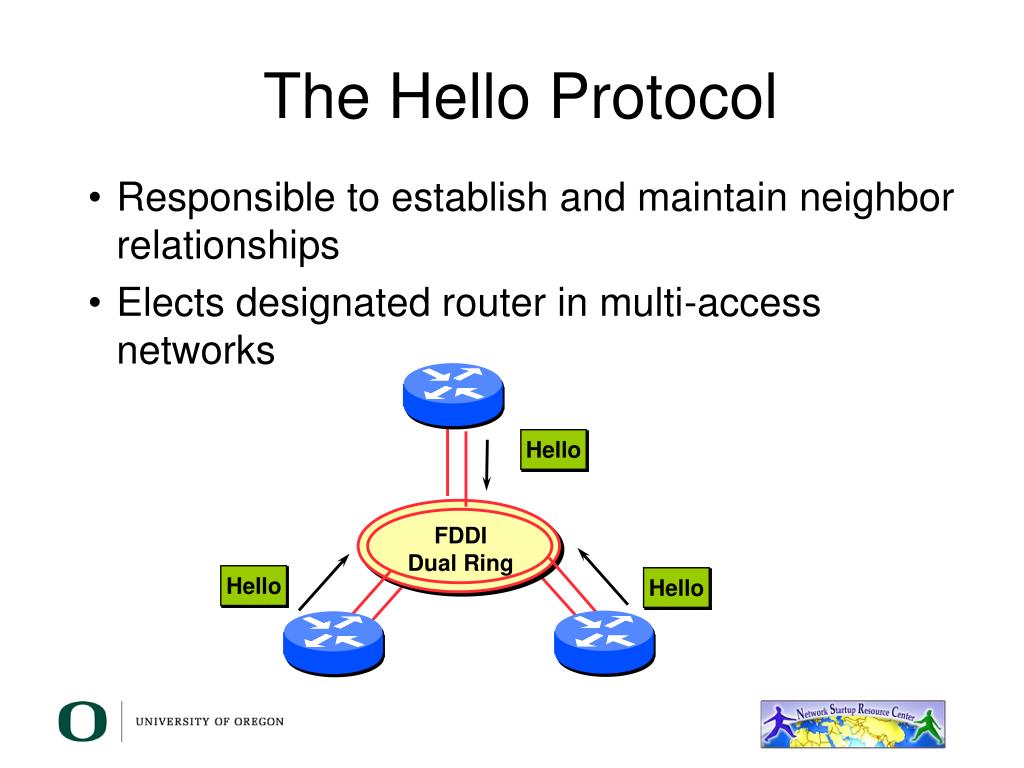 The Hello Protocol

• Responsible to establish and maintain neighbor relationships
• Elects designated router in multi-access networks

Hello

FDDI
Dual Ring

Hello

Hello

O UNIVERSITY OF OREGON

Network Startup Resource Center